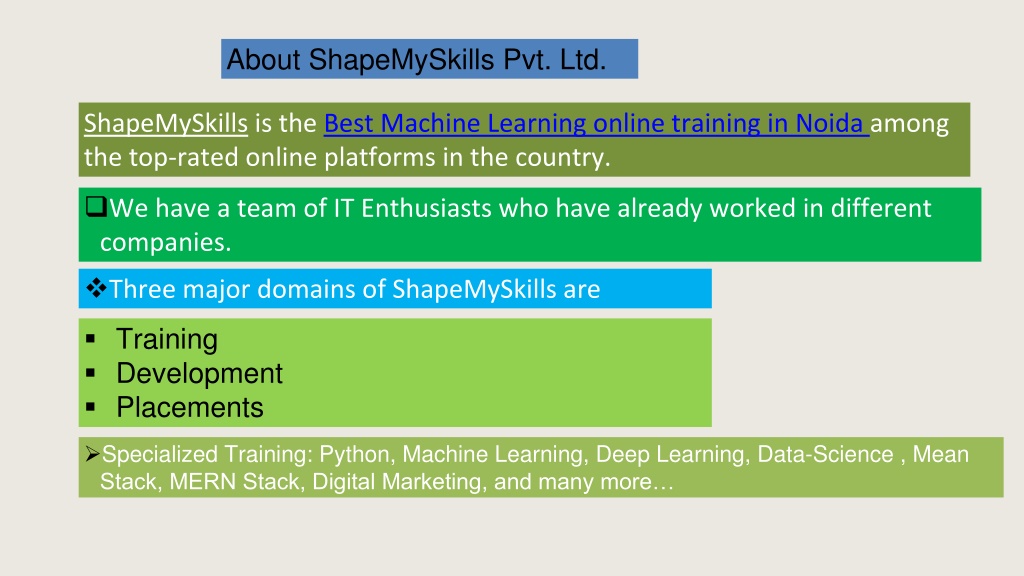 About ShapeMySkills Pvt. Ltd.

ShapeMySkills is the Best Machine Learning online training in Noida among the top-rated online platforms in the country.

❑We have a team of IT Enthusiasts who have already worked in different companies.

❖Three major domains of ShapeMySkills are

▪ Training
▪ Development
▪ Placements

➢Specialized Training: Python, Machine Learning, Deep Learning, Data-Science , Mean Stack, MERN Stack, Digital Marketing, and many more…